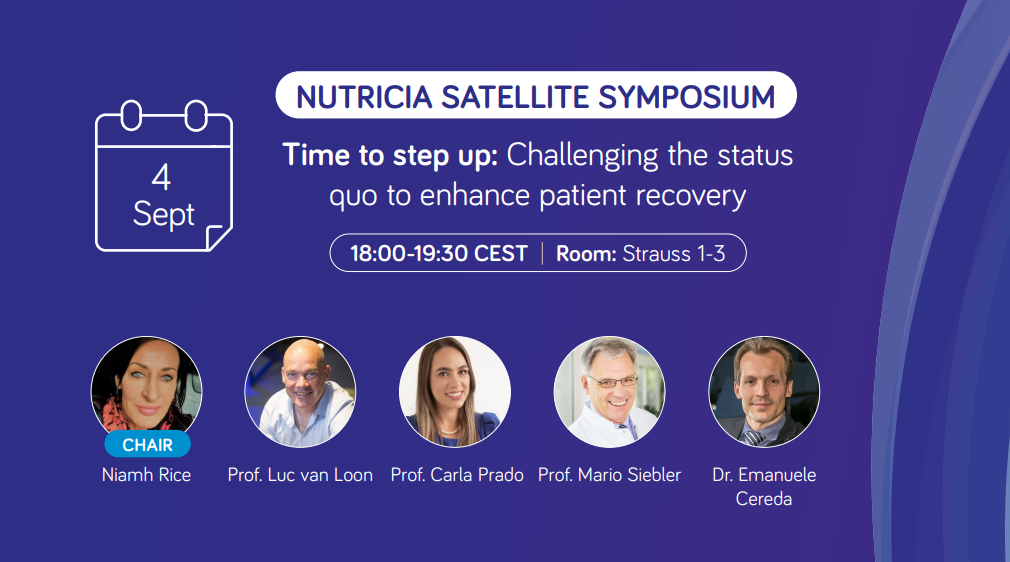 4
Sept

NUTRICIA SATELLITE SYMPOSIUM

Time to step up: Challenging the status quo to enhance patient recovery

18:00-19:30 CEST | Room: Strauss 1-3

CHAIR
Niamh Rice

Prof. Luc van Loon

Prof. Carla Prado

Prof. Mario Siebler

Dr. Emanuele Cereda